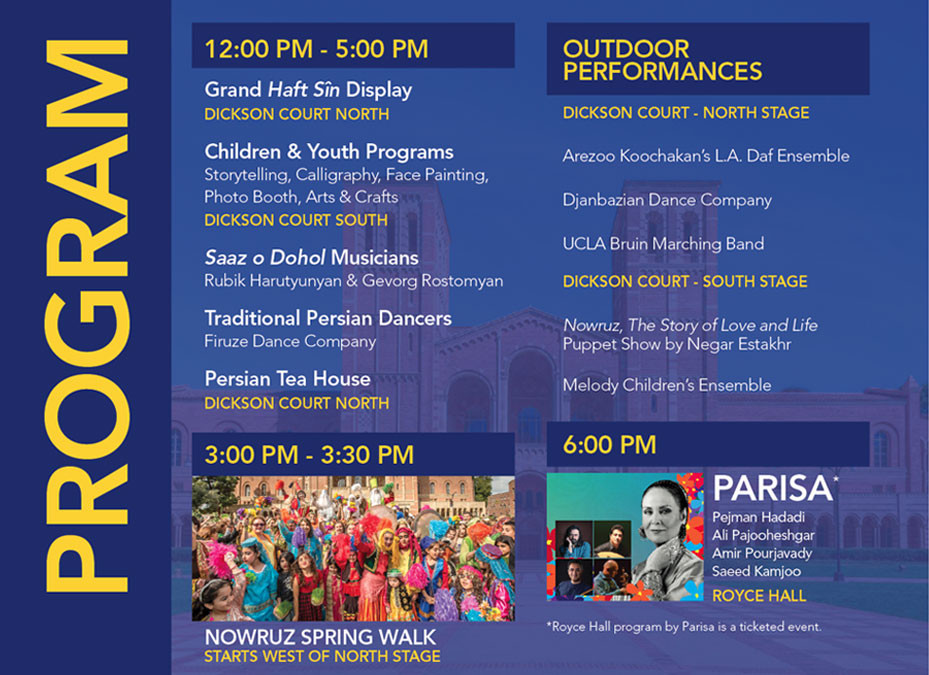 PROGRAM

12:00 PM - 5:00 PM

Grand Haft Sîn Display
DICKSON COURT NORTH

Children & Youth Programs
Storytelling, Calligraphy, Face Painting, Photo Booth, Arts & Crafts
DICKSON COURT SOUTH

Saaz o Dohol Musicians
Rubik Harutyunyan & Gevorg Rostomyan

Traditional Persian Dancers
Firuze Dance Company

Persian Tea House
DICKSON COURT NORTH

3:00 PM - 3:30 PM

NOWRUZ SPRING WALK
STARTS WEST OF NORTH STAGE

OUTDOOR PERFORMANCES

DICKSON COURT - NORTH STAGE

Arezoo Koochakan's L.A. Daf Ensemble

Djanbazian Dance Company

UCLA Bruin Marching Band

DICKSON COURT - SOUTH STAGE

Nowruz, The Story of Love and Life
Puppet Show by Negar Estakhr

Melody Children's Ensemble

6:00 PM

PARISA*
Pejman Hadadi
Ali Pajooheshgar
Amir Pourjavady
Saeed Kamjoo
ROYCE HALL

*Royce Hall program by Parisa is a ticketed event.